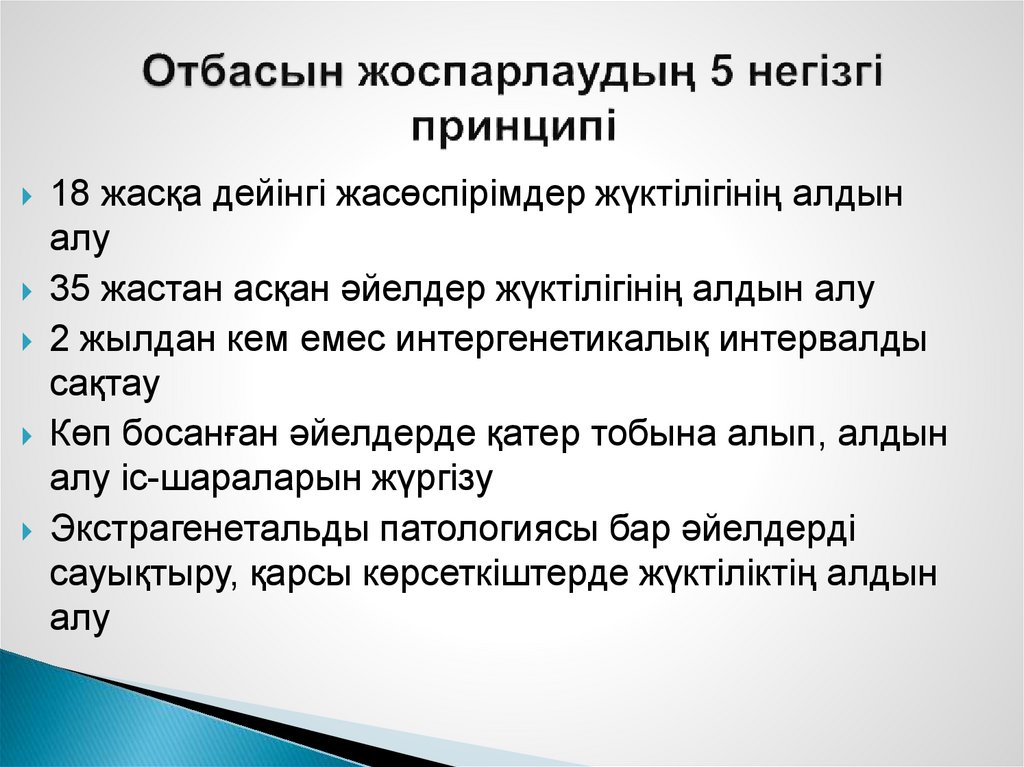 Отбасын жоспарлаудың 5 негізгі принципі

18 жасқа дейінгі жасөспірімдер жүктілігінің алдын алу

35 жастан асқан әйелдер жүктілігінің алдын алу

2 жылдан кем емес интергенетикалық интервалды сақтау

Көп босанған әйелдерде қатер тобына алып, алдын алу іс-шараларын жүргізу

Экстрагенетальды патологиясы бар әйелдерді сауықтыру, қарсы көрсеткіштерде жүктіліктің алдын алу